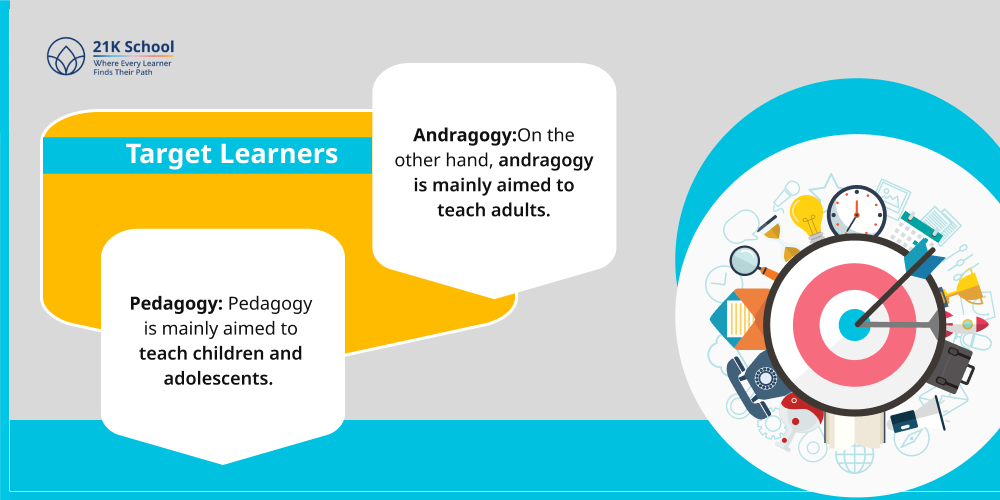 21K School
Where Every Learner Finds Their Path

Target Learners

Andragogy:On the other hand, andragogy is mainly aimed to teach adults.

Pedagogy: Pedagogy is mainly aimed to teach children and adolescents.